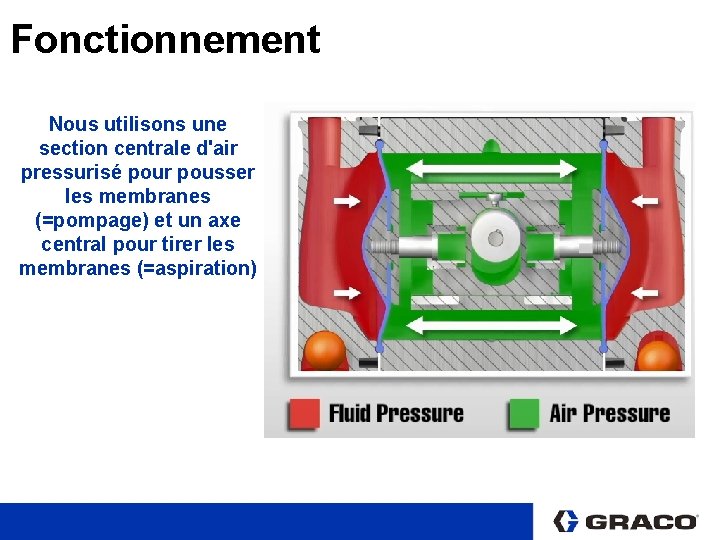 Fonctionnement

Nous utilisons une section centrale d'air pressurisé pour pousser les membranes (=pompage) et un axe central pour tirer les membranes (=aspiration)

Fluid Pressure
Air Pressure

GRACO